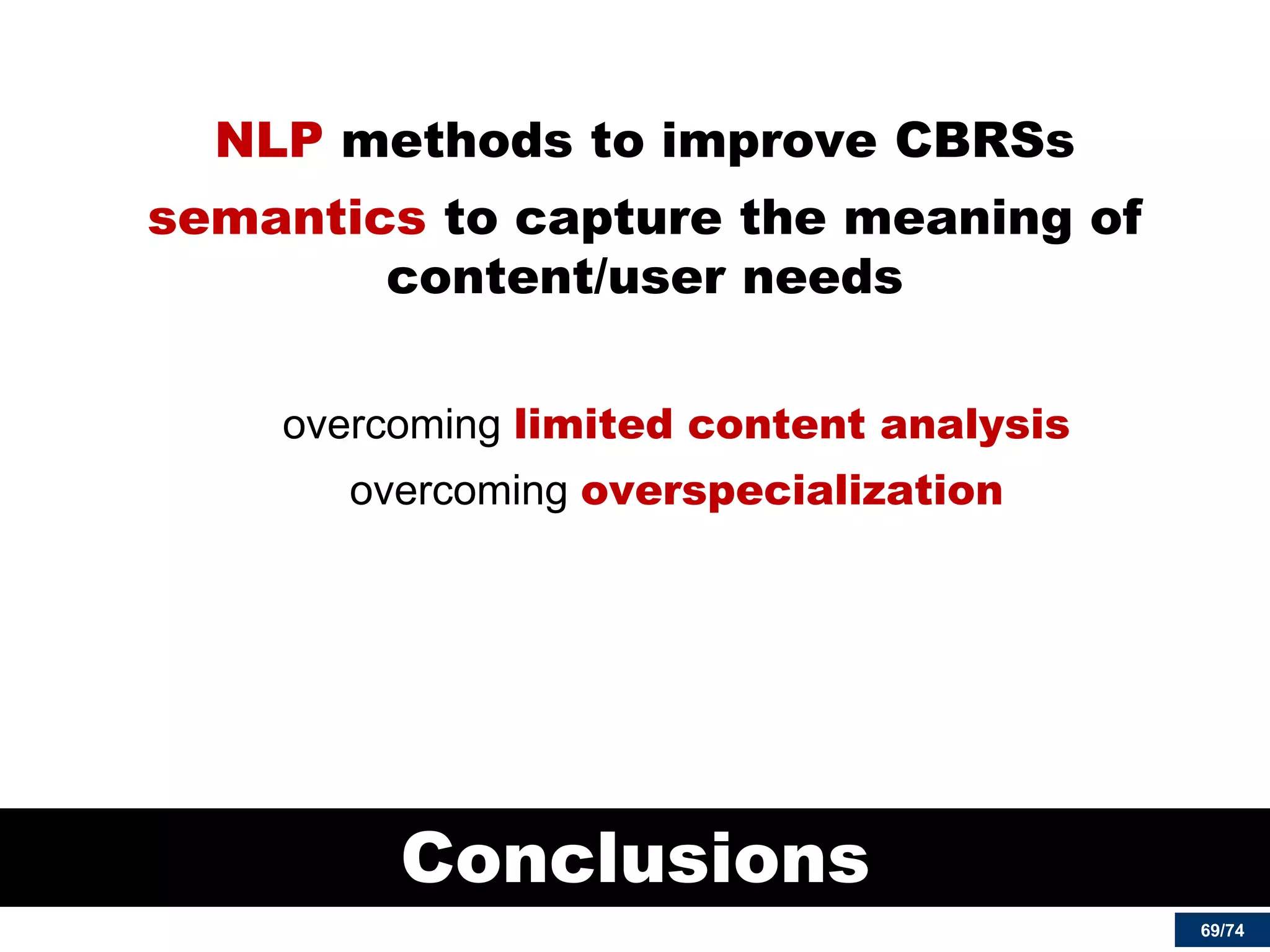 NLP methods to improve CBRSs

semantics to capture the meaning of content/user needs

overcoming limited content analysis

overcoming overspecialization

Conclusions

69/74